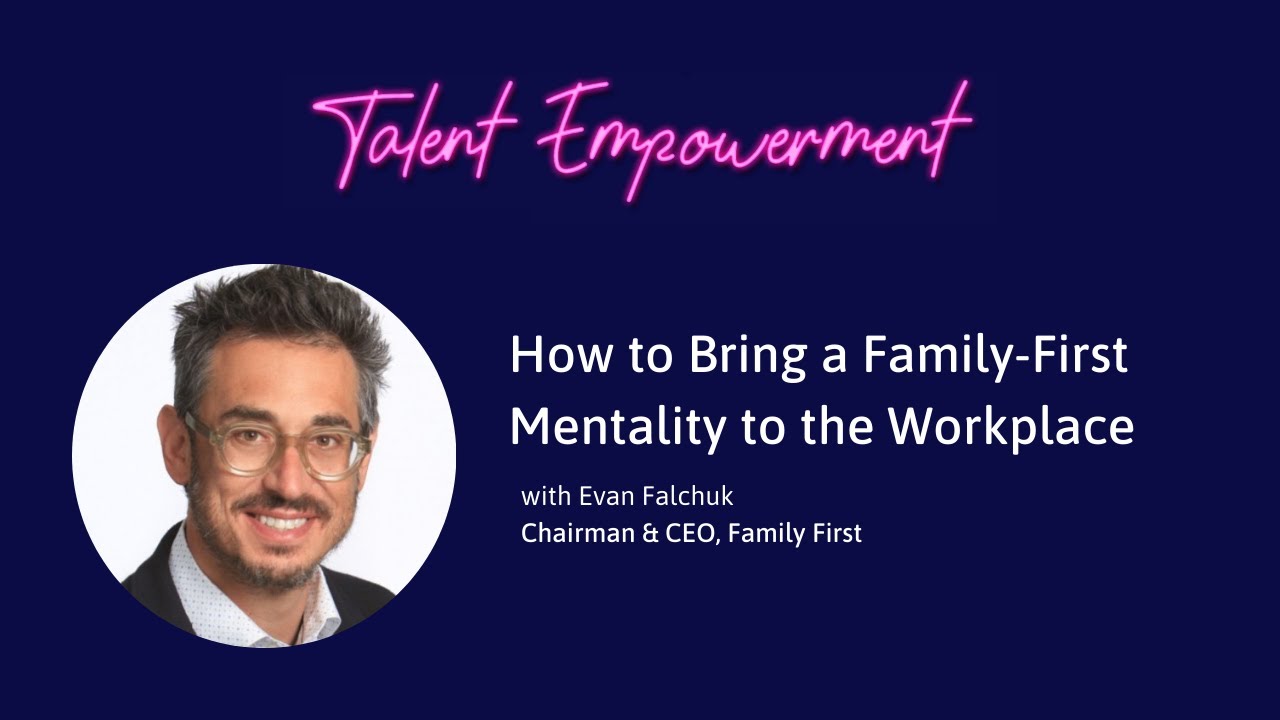 Talent Empowerment

How to Bring a Family-First Mentality to the Workplace

with Evan Falchuk
Chairman & CEO, Family First